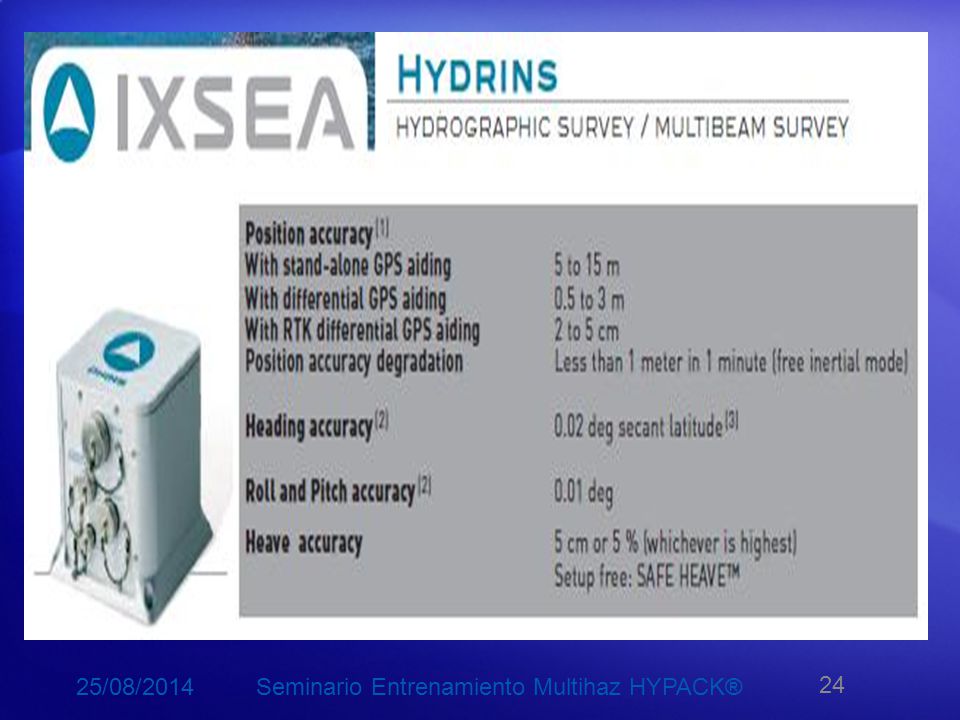 IXSEA

HYDRINS

HYDROGRAPHIC SURVEY / MULTIBEAM SURVEY

| | |
|---|---|
| Position accuracy $^{(1)}$ | |
| With stand-alone GPS aiding | 5 to 15 m |
| With differential GPS aiding | 0.5 to 3 m |
| With RTK differential GPS aiding | 2 to 5 cm |
| Position accuracy degradation | Less than 1 meter in 1 minute (free inertial mode) |
| Heading accuracy $^{(2)}$ | 0.02 deg secant latitude $^{(3)}$ |
| Roll and Pitch accuracy $^{(2)}$ | 0.01 deg |
| Heave accuracy | 5 cm or 5 % (whichever is highest) Setup free: SAFE HEAVE™ |

25/08/2014 Seminario Entrenamiento Multihaz HYPACK® 24